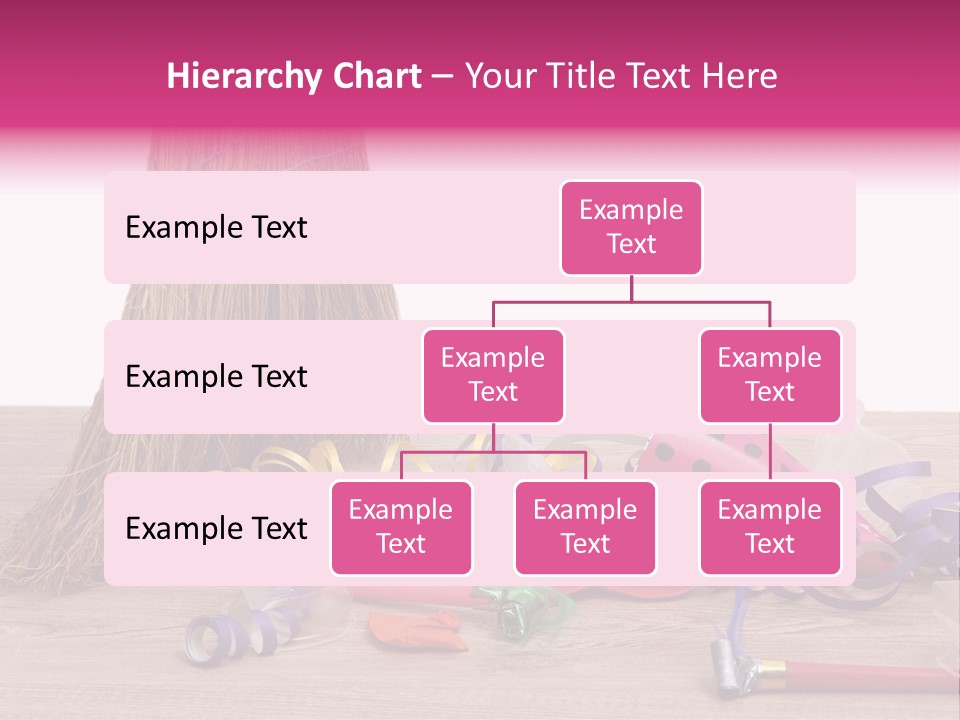 Hierarchy Chart – Your Title Text Here

Example Text

Example Text

Example Text

Example Text

Example Text

Example Text

Example Text

Example Text

Example Text